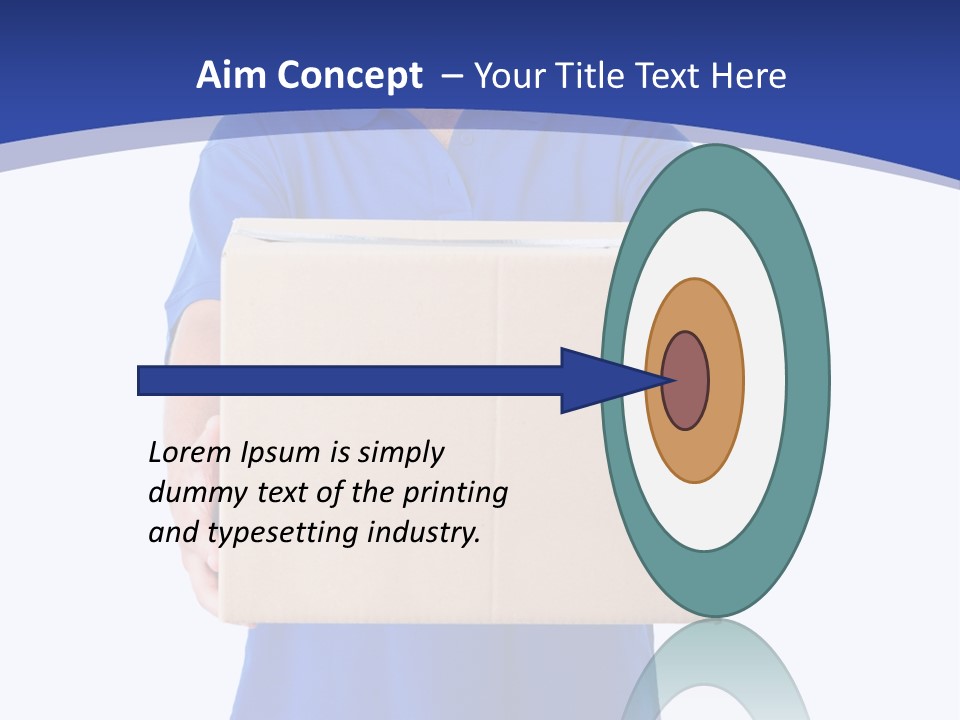 Aim Concept – Your Title Text Here

Lorem Ipsum is simply dummy text of the printing and typesetting industry.